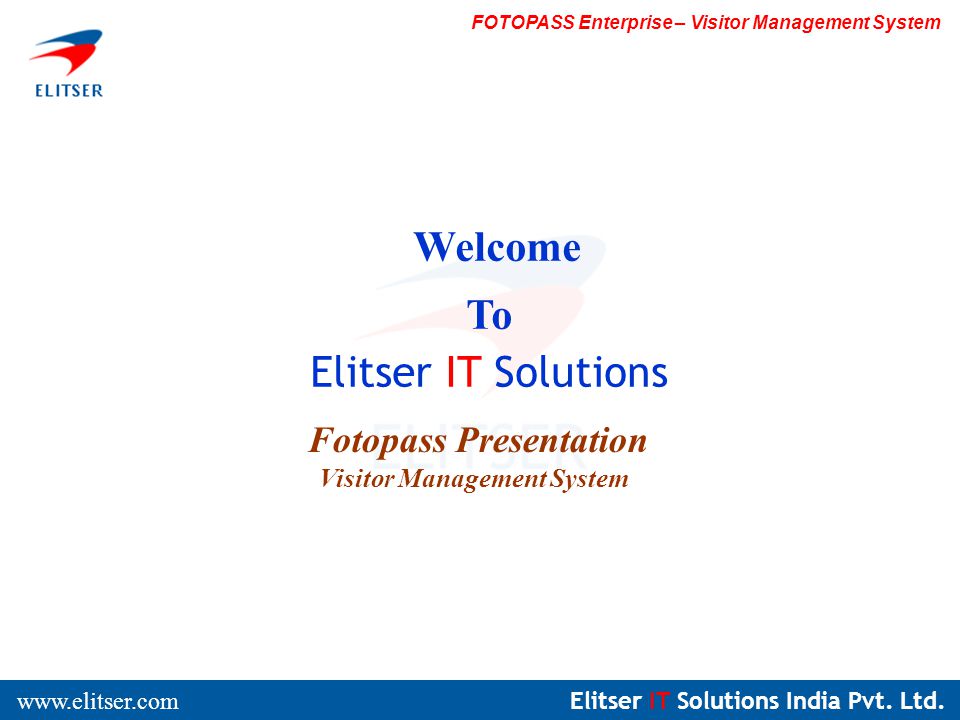 FOTOPASS Enterprise – Visitor Management System

ELITSER

Welcome

To

Elitser IT Solutions

Fotopass Presentation

Visitor Management System

www.elitser.com

Elitser IT Solutions India Pvt. Ltd.